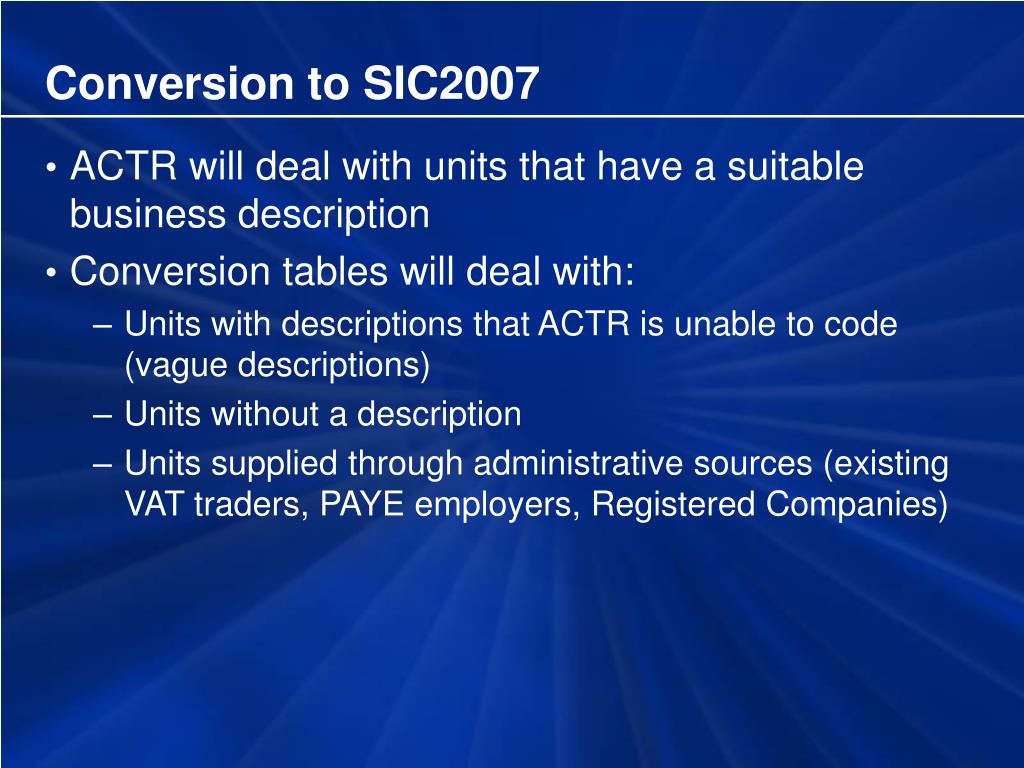 Conversion to SIC2007

• ACTR will deal with units that have a suitable business description

• Conversion tables will deal with:
– Units with descriptions that ACTR is unable to code (vague descriptions)
– Units without a description
– Units supplied through administrative sources (existing VAT traders, PAYE employers, Registered Companies)